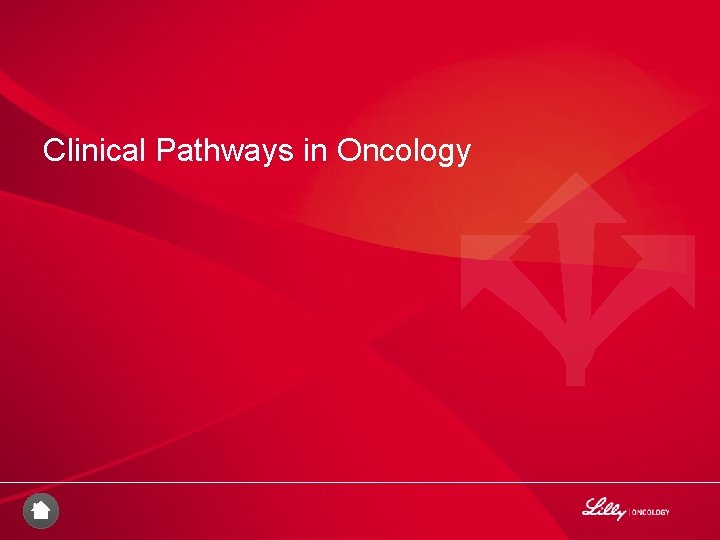 Clinical Pathways in Oncology

Lilly | ONCOLOGY